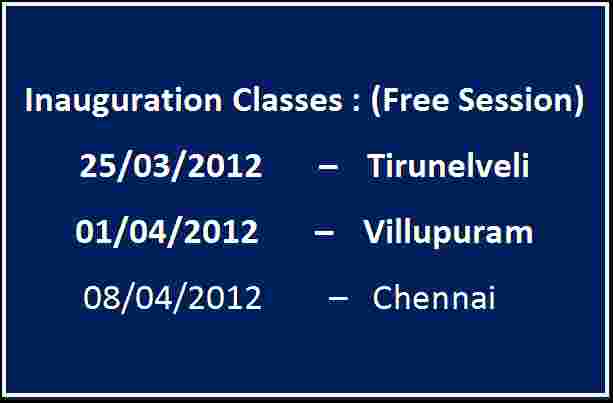 Inauguration Classes : (Free Session)

25/03/2012 – Tirunelveli

01/04/2012 – Villupuram

08/04/2012 – Chennai